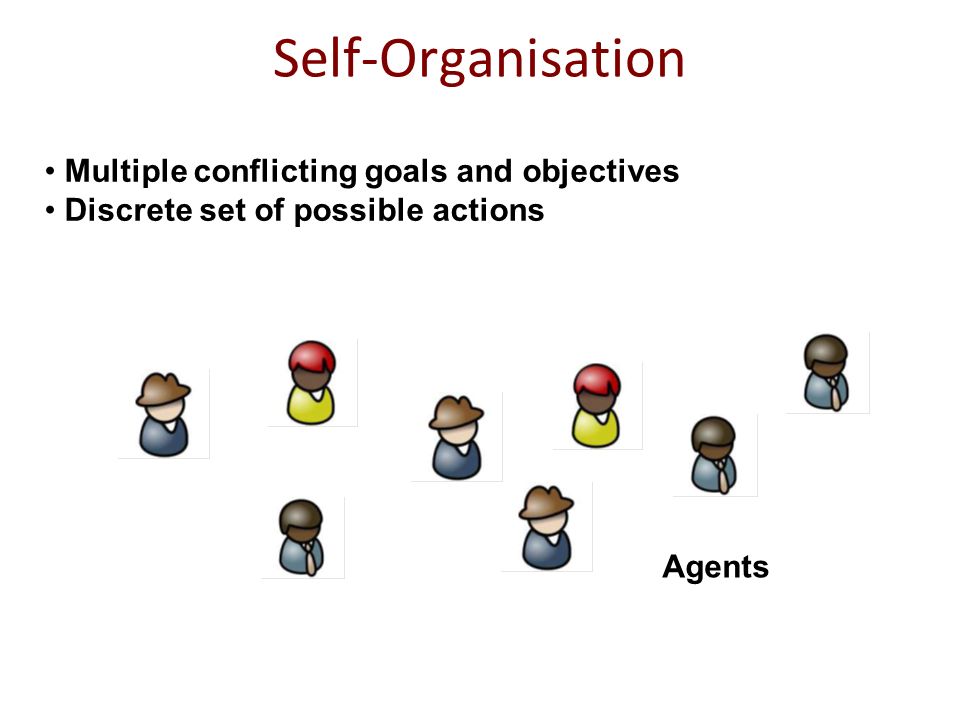 Self-Organisation

• Multiple conflicting goals and objectives
• Discrete set of possible actions

Agents